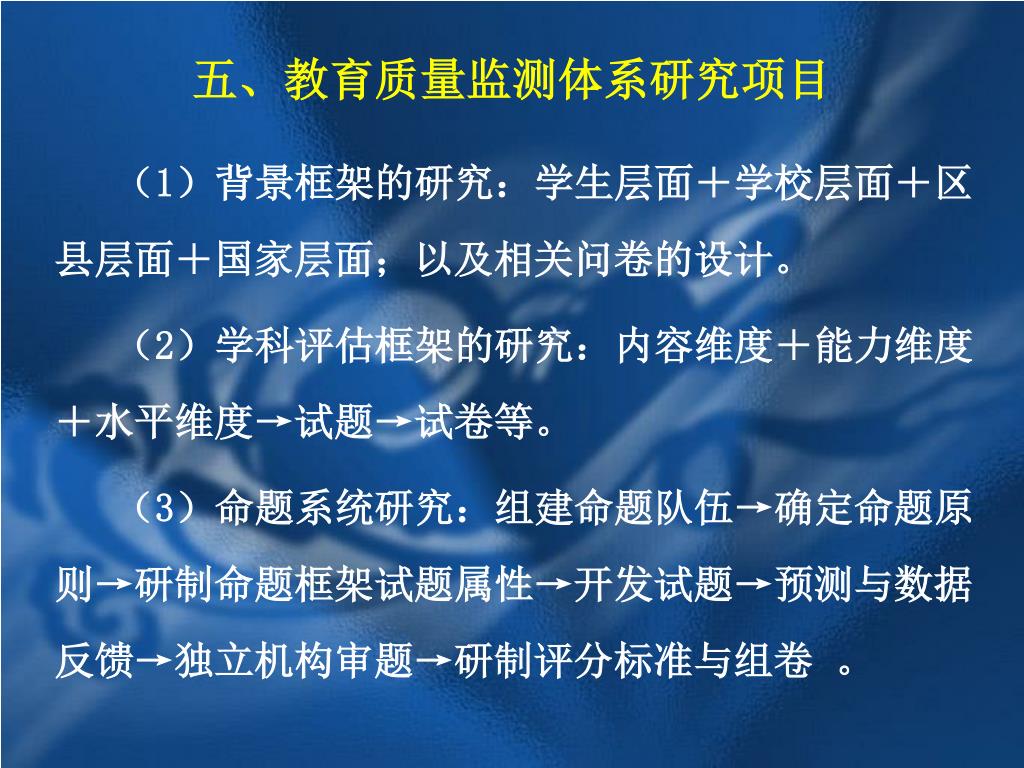 五、教育质量监测体系研究项目

（1）背景框架的研究：学生层面＋学校层面＋区县层面＋国家层面；以及相关问卷的设计。

（2）学科评估框架的研究：内容维度＋能力维度＋水平维度→试题→试卷等。

（3）命题系统研究：组建命题队伍→确定命题原则→研制命题框架试题属性→开发试题→预测与数据反馈→独立机构审题→研制评分标准与组卷 。